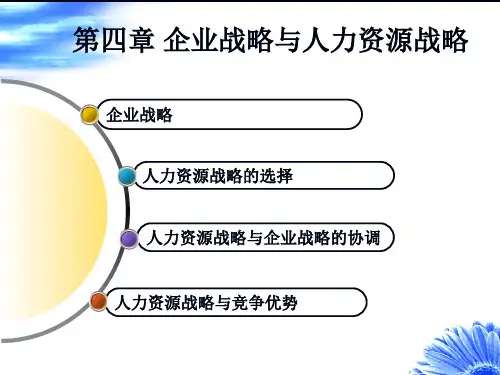 第四章 企业战略与人力资源战略

企业战略

人力资源战略的选择

人力资源战略与企业战略的协调

人力资源战略与竞争优势